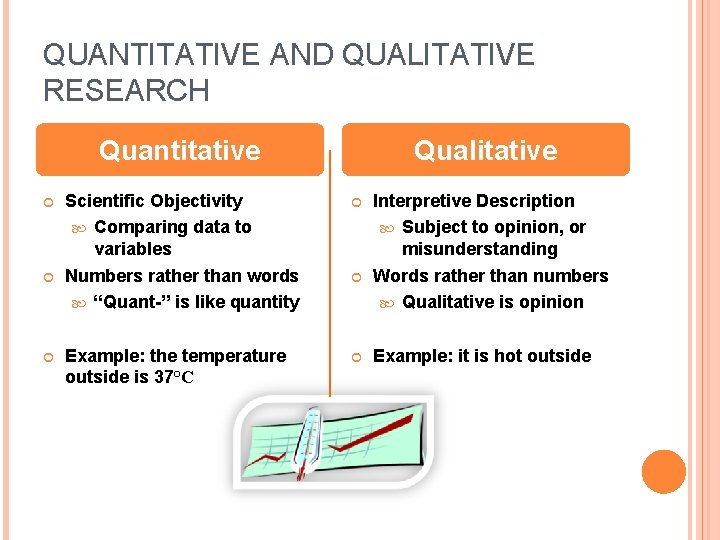 QUANTITATIVE AND QUALITATIVE RESEARCH

Quantitative

Scientific Objectivity

Comparing data to variables

Numbers rather than words

“Quant-” is like quantity

Example: the temperature outside is 37°C

Qualitative

Interpretive Description

Subject to opinion, or misunderstanding

Words rather than numbers

Qualitative is opinion

Example: it is hot outside